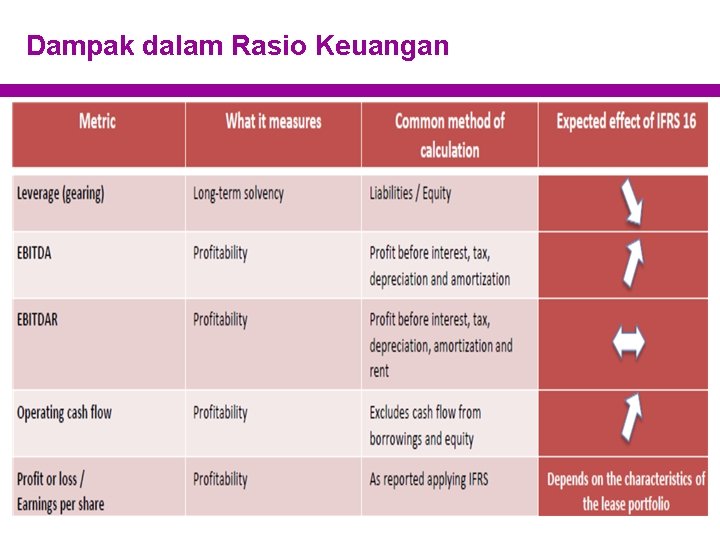 Dampak dalam Rasio Keuangan

| Metric | What it measures | Common method of calculation | Expected effect of IFRS 16 |
|---|---|---|---|
| Leverage (gearing) | Long-term solvency | Liabilities / Equity | |
| EBITDA | Profitability | Profit before interest, tax, depreciation and amortization | |
| EBITDAR | Profitability | Profit before interest, tax, depreciation, amortization and rent | |
| Operating cash flow | Profitability | Excludes cash flow from borrowings and equity | |
| Profit or loss / Earnings per share | Profitability | As reported applying IFRS | Depends on the characteristics of the lease portfolio |